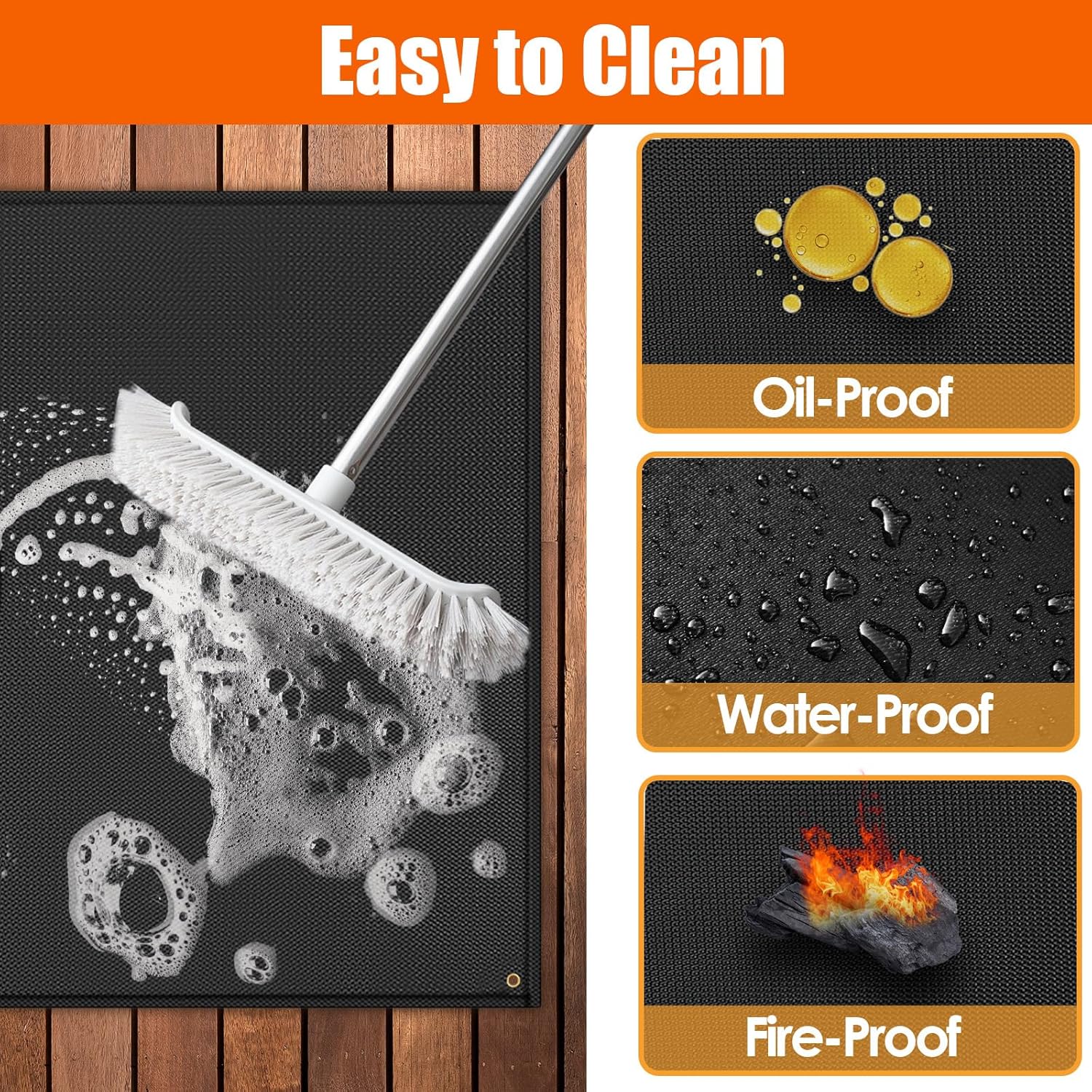 Easy to Clean

Oil-Proof

Water-Proof

Fire-Proof